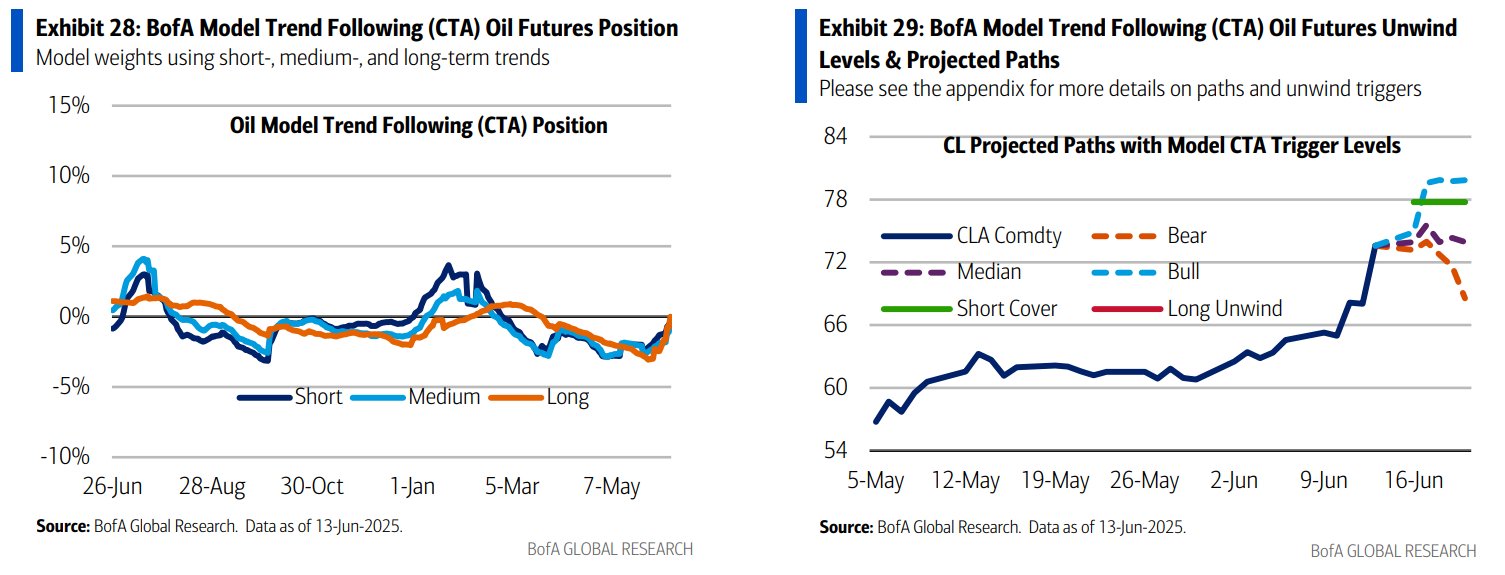 Exhibit 28: BofA Model Trend Following (CTA) Oil Futures Position
Model weights using short-, medium-, and long-term trends

Oil Model Trend Following (CTA) Position

15%
10%
5%
0%
-5%
-10%

Short
Medium
Long

26-Jun
28-Aug
30-Oct
1-Jan
5-Mar
7-May

Source: BofA Global Research. Data as of 13-Jun-2025.

BofA GLOBAL RESEARCH

Exhibit 29: BofA Model Trend Following (CTA) Oil Futures Unwind Levels & Projected Paths
Please see the appendix for more details on paths and unwind triggers

CL Projected Paths with Model CTA Trigger Levels

84
78
72
66
60
54

CLA Comdty
Bear
Median
Bull
Short Cover
Long Unwind

5-May
12-May
19-May
26-May
2-Jun
9-Jun
16-Jun

Source: BofA Global Research. Data as of 13-Jun-2025.

BofA GLOBAL RESEARCH